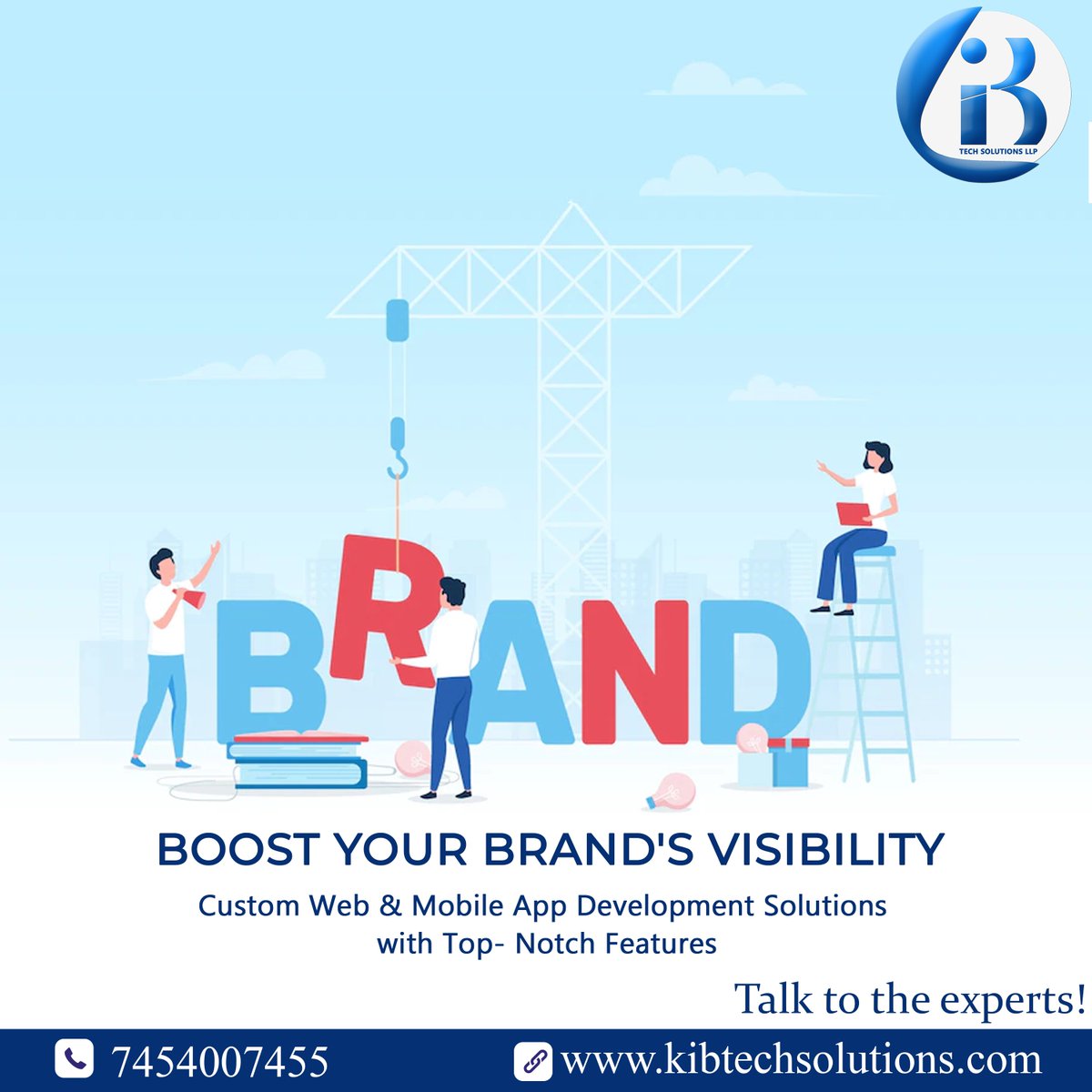 iB
TECH SOLUTIONS LLP

BRAND

BOOST YOUR BRAND'S VISIBILITY

Custom Web & Mobile App Development Solutions with Top- Notch Features

Talk to the experts!

7454007455

www.kibtechsolutions.com